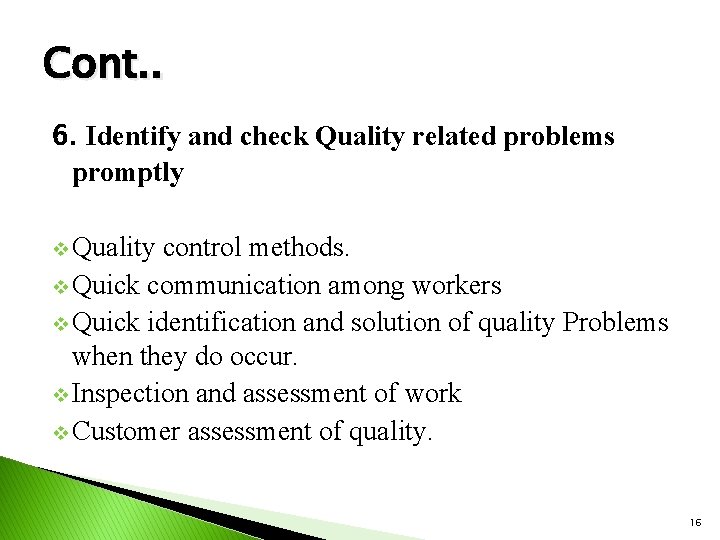 Cont..

6. Identify and check Quality related problems promptly

❖ Quality control methods.
❖ Quick communication among workers
❖ Quick identification and solution of quality Problems when they do occur.
❖ Inspection and assessment of work
❖ Customer assessment of quality.

16